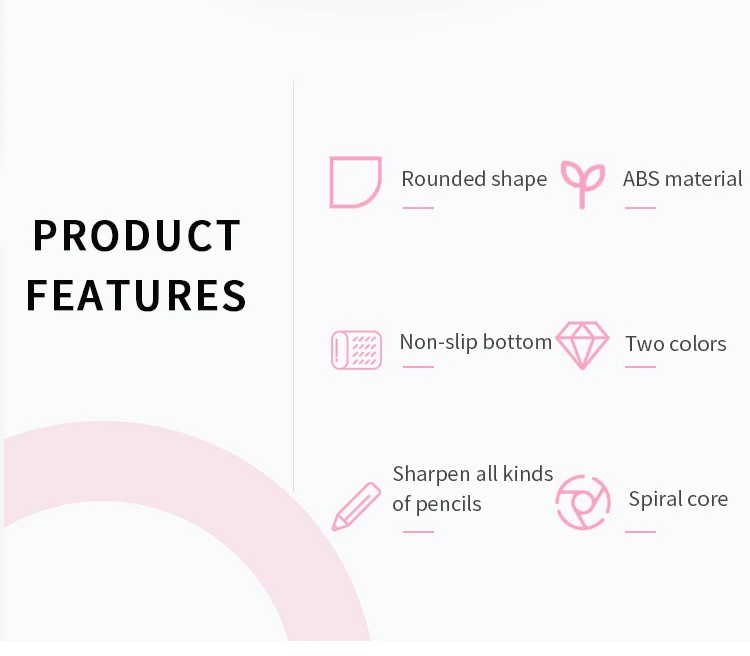 PRODUCT FEATURES

Rounded shape

ABS material

Non-slip bottom

Two colors

Sharpen all kinds of pencils

Spiral core